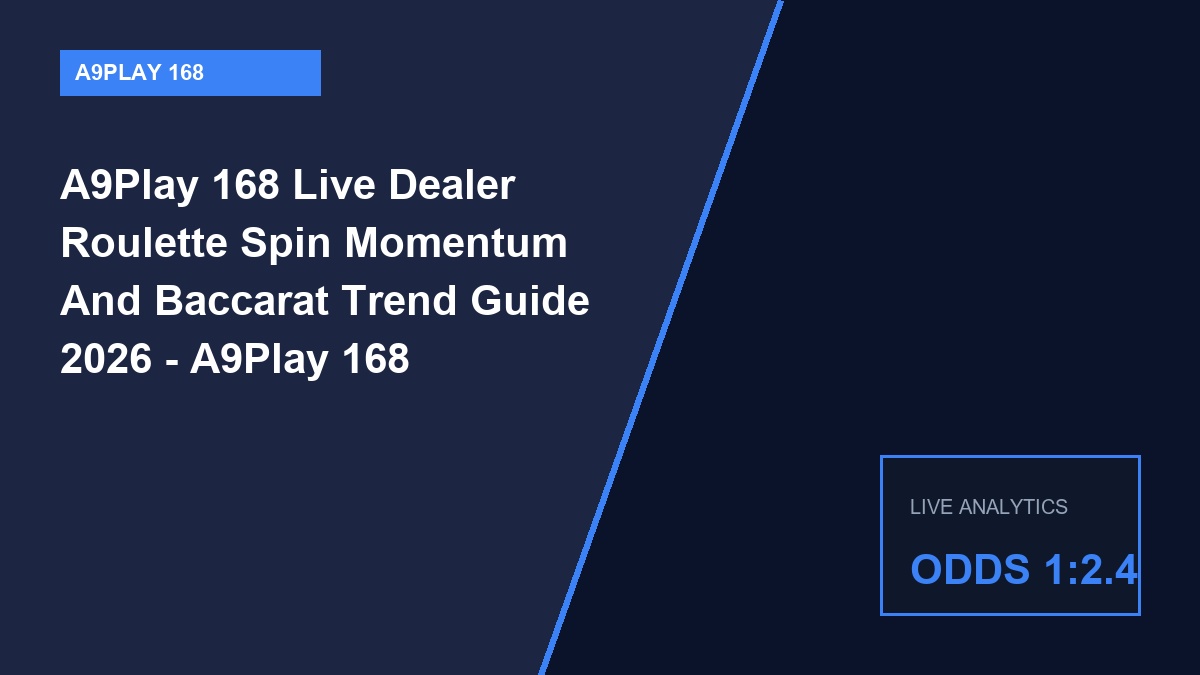 A9PLAY 168

A9Play 168 Live Dealer Roulette Spin Momentum And Baccarat Trend Guide 2026 - A9Play 168

LIVE ANALYTICS

ODDS 1:2.4